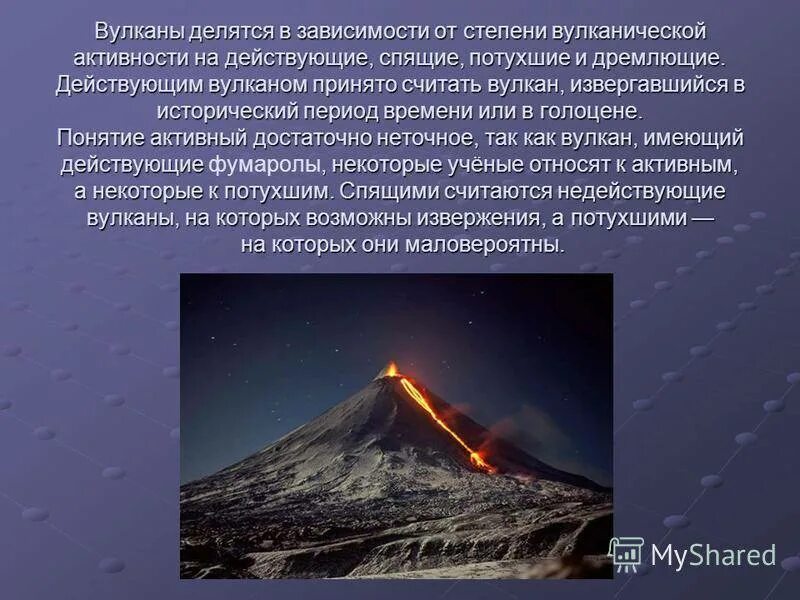 Вулканы делятся в зависимости от степени вулканической активности на действующие, спящие, потухшие и дремлющие. Действующим вулканом принято считать вулкан, извергавшийся в исторический период времени или в голоцене.
Понятие активный достаточно неточное, так как вулкан, имеющий действующие фумаролы, некоторые учёные относят к активным, а некоторые к потухшим. Спящими считаются недействующие вулканы, на которых возможны извержения, а потухшими — на которых они маловероятны.

MyShared